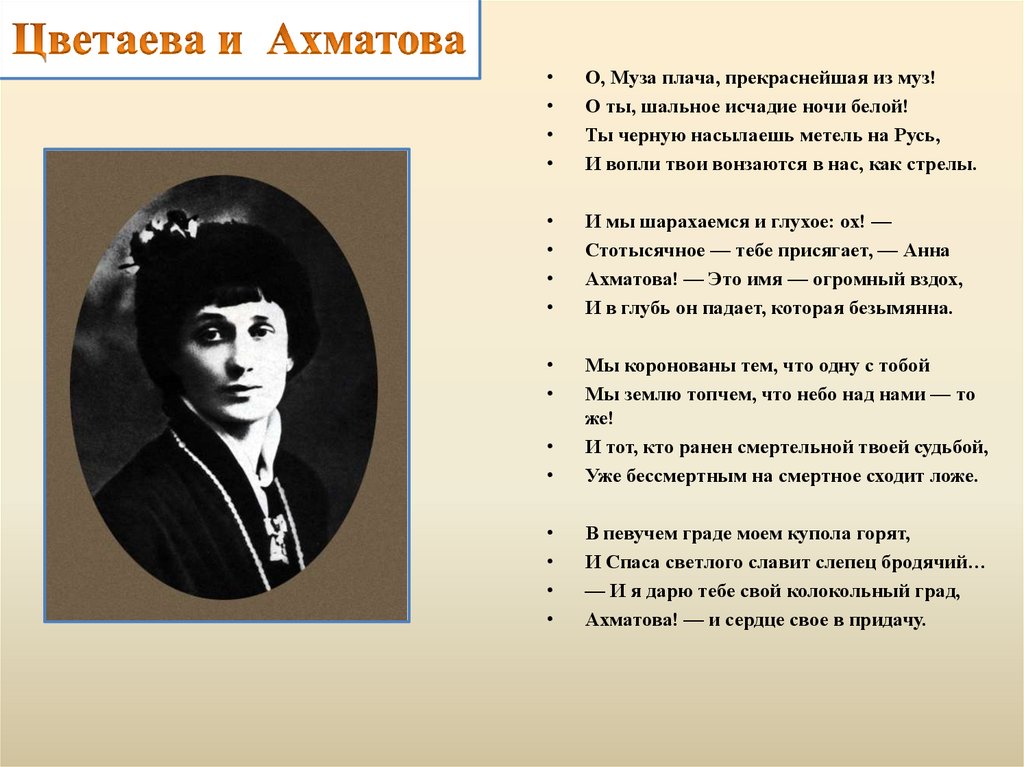 Цветаева и Ахматова

• О, Муза плача, прекраснейшая из муз!
• О ты, шальное исчадие ночи белой!
• Ты черную насылаешь метель на Русь,
• И вопли твои вонзаются в нас, как стрелы.

• И мы шарахаемся и глухое: ох! —
• Стотысячное — тебе присягает, — Анна
• Ахматова! — Это имя — огромный вздох,
• И в глубь он падает, которая безымянна.

• Мы коронованы тем, что одну с тобой
• Мы землю топчем, что небо над нами — то же!
• И тот, кто ранен смертельной твоей судьбой,
• Уже бессмертным на смертное сходит ложе.

• В певучем граде моем купола горят,
• И Спаса светлого славит слепец бродячий…
• — И я дарю тебе свой колокольный град,
• Ахматова! — и сердце свое в придачу.